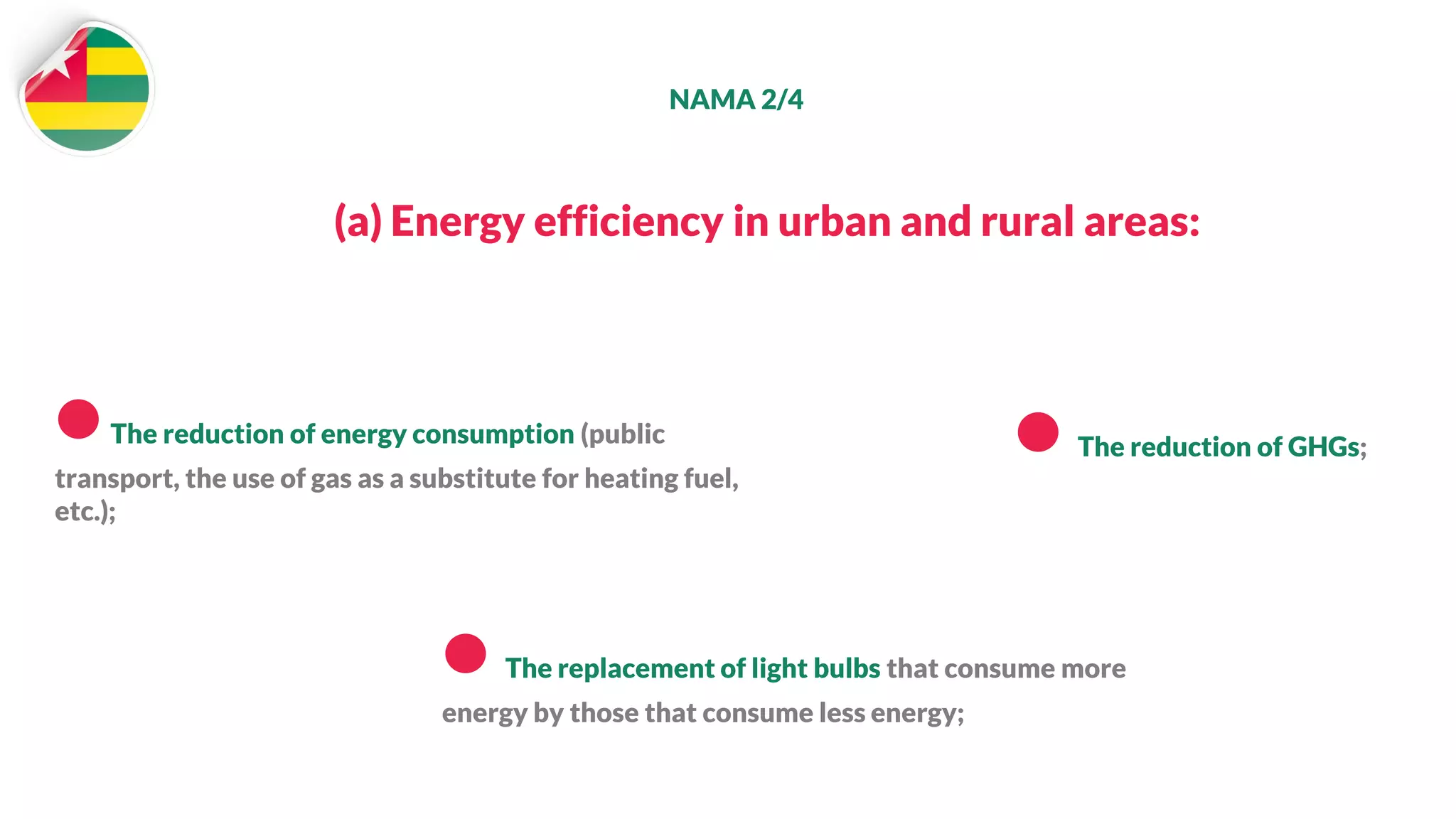 NAMA 2/4

(a) Energy efficiency in urban and rural areas:

The reduction of energy consumption (public transport, the use of gas as a substitute for heating fuel, etc.);

The reduction of GHGs;

The replacement of light bulbs that consume more energy by those that consume less energy;